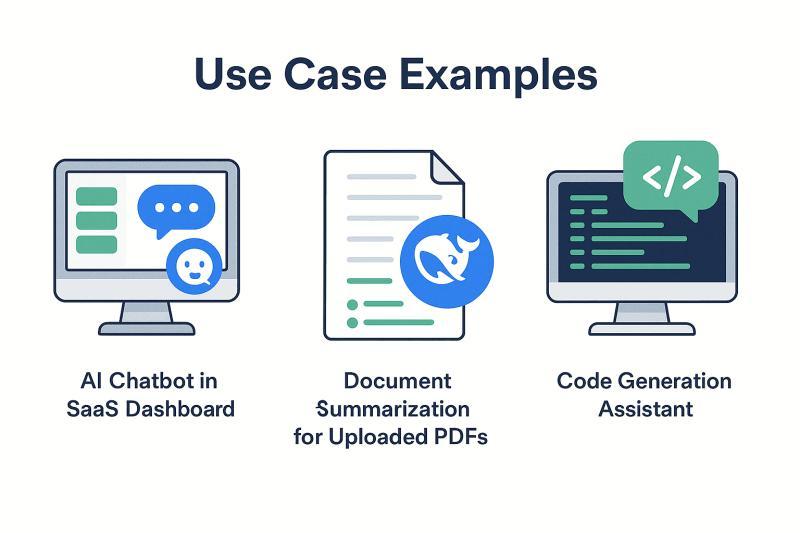 Use Case Examples

</>

AI Chatbot in SaaS Dashboard

Document Summarization for Uploaded PDFs

Code Generation Assistant